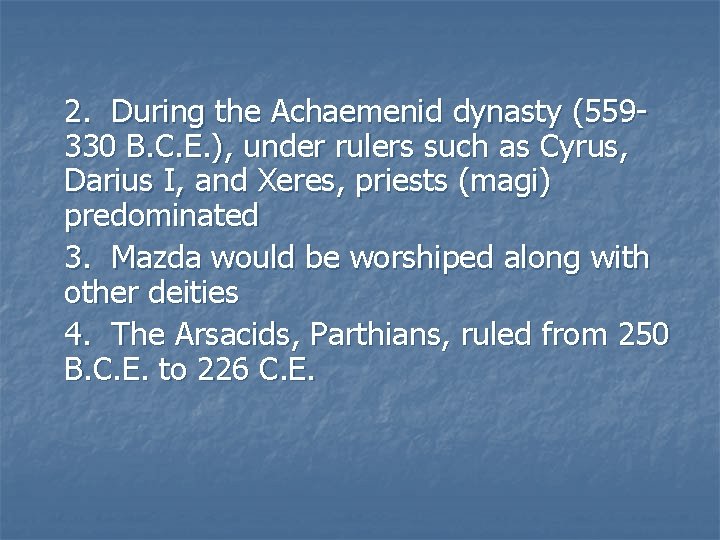 2. During the Achaemenid dynasty (559-330 B.C.E.), under rulers such as Cyrus, Darius I, and Xeres, priests (magi) predominated

3. Mazda would be worshiped along with other deities

4. The Arsacids, Parthians, ruled from 250 B.C.E. to 226 C.E.